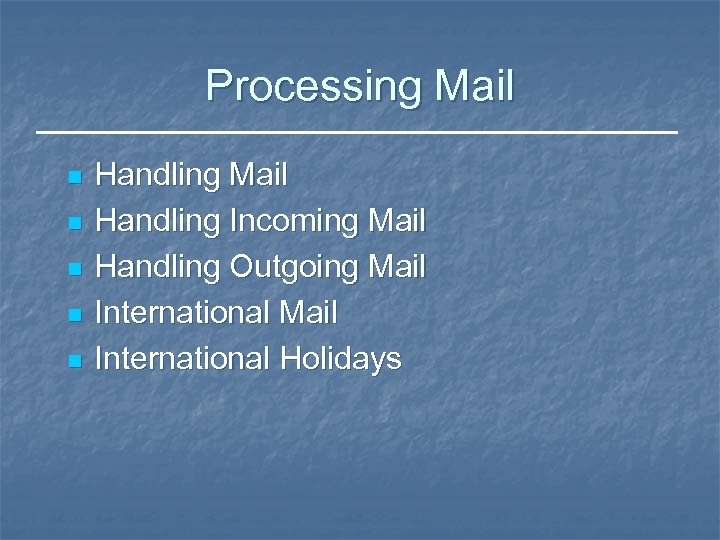 Processing Mail

- Handling Mail
- Handling Incoming Mail
- Handling Outgoing Mail
- International Mail
- International Holidays